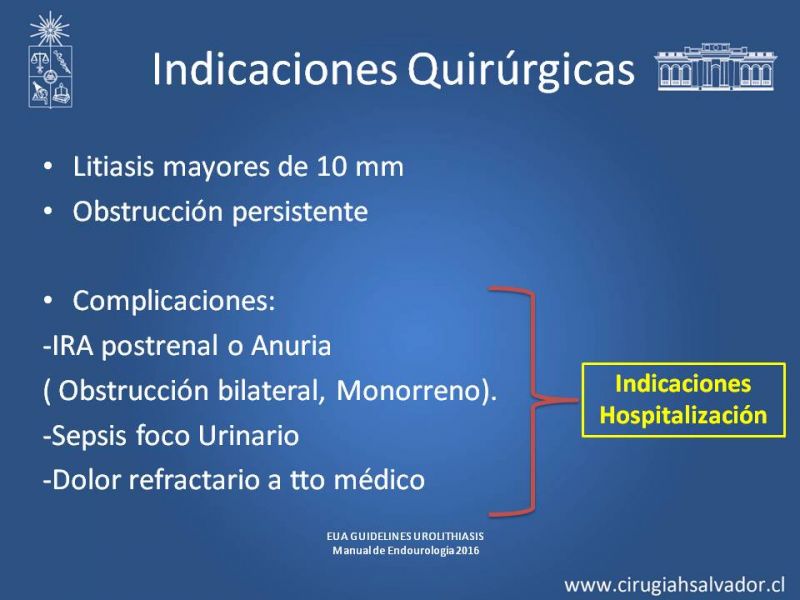 Indicaciones Quirúrgicas

• Litiasis mayores de 10 mm
• Obstrucción persistente

• Complicaciones:
-IRA postrenal o Anuria
( Obstrucción bilateral, Monorreno).
-Sepsis foco Urinario
-Dolor refractario a tto médico

Indicaciones Hospitalización

EUA GUIDELINES UROLITHIASIS
Manual de Endourología 2016

www.cirugiahsalvador.cl